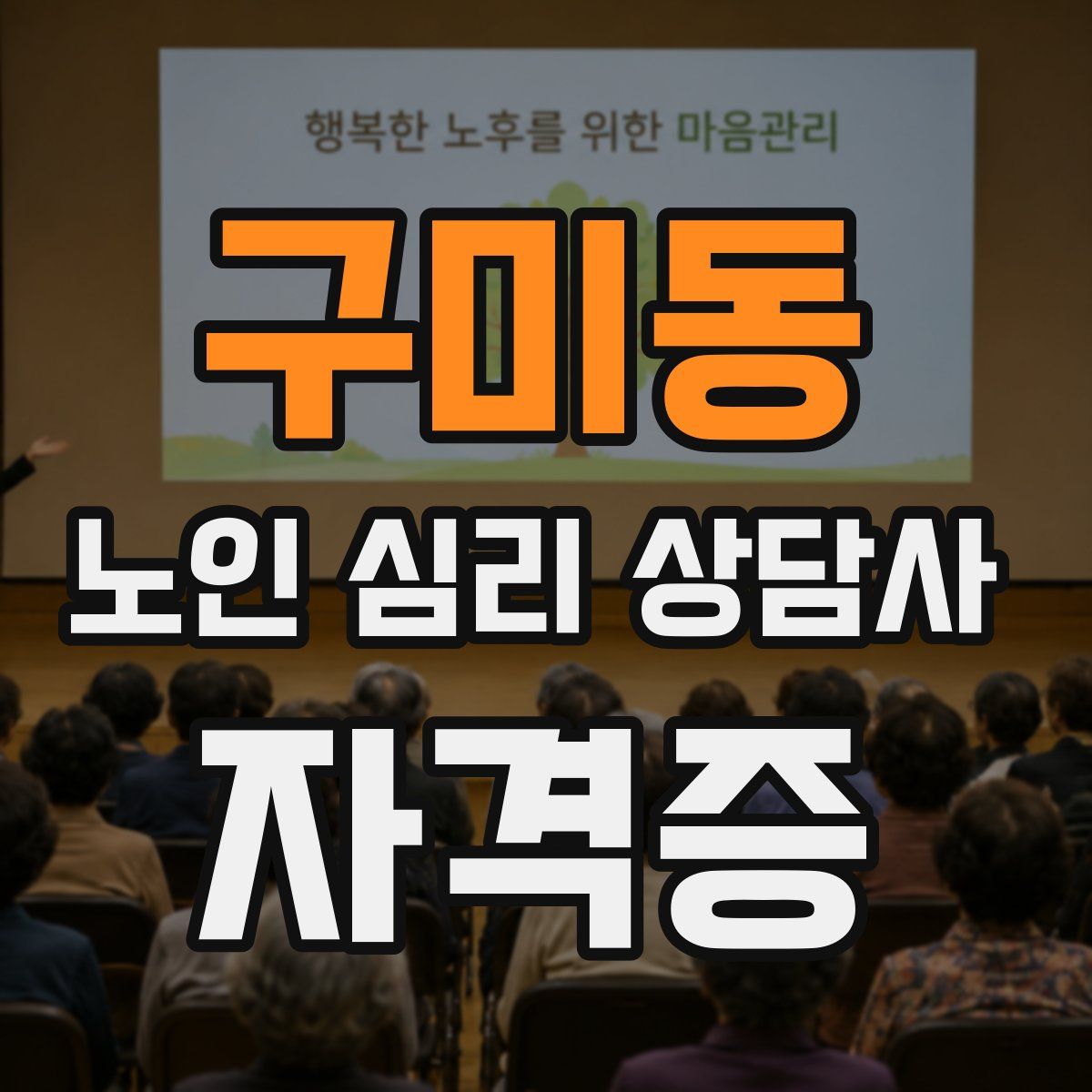 행복한 노후를 위한 마음관리

구미동

노인 심리 상담사

자격증